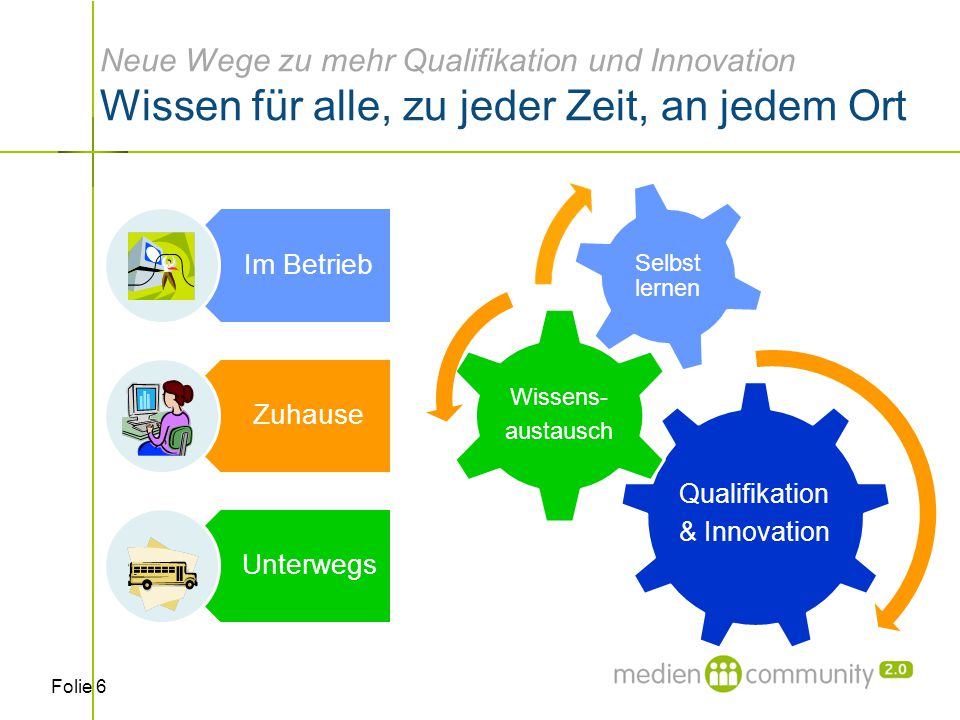 Neue Wege zu mehr Qualifikation und Innovation
Wissen für alle, zu jeder Zeit, an jedem Ort

Im Betrieb

Zuhause

Unterwegs

Selbst lernen

Wissens-austausch

Qualifikation & Innovation

Folie 6

medien community 2.0